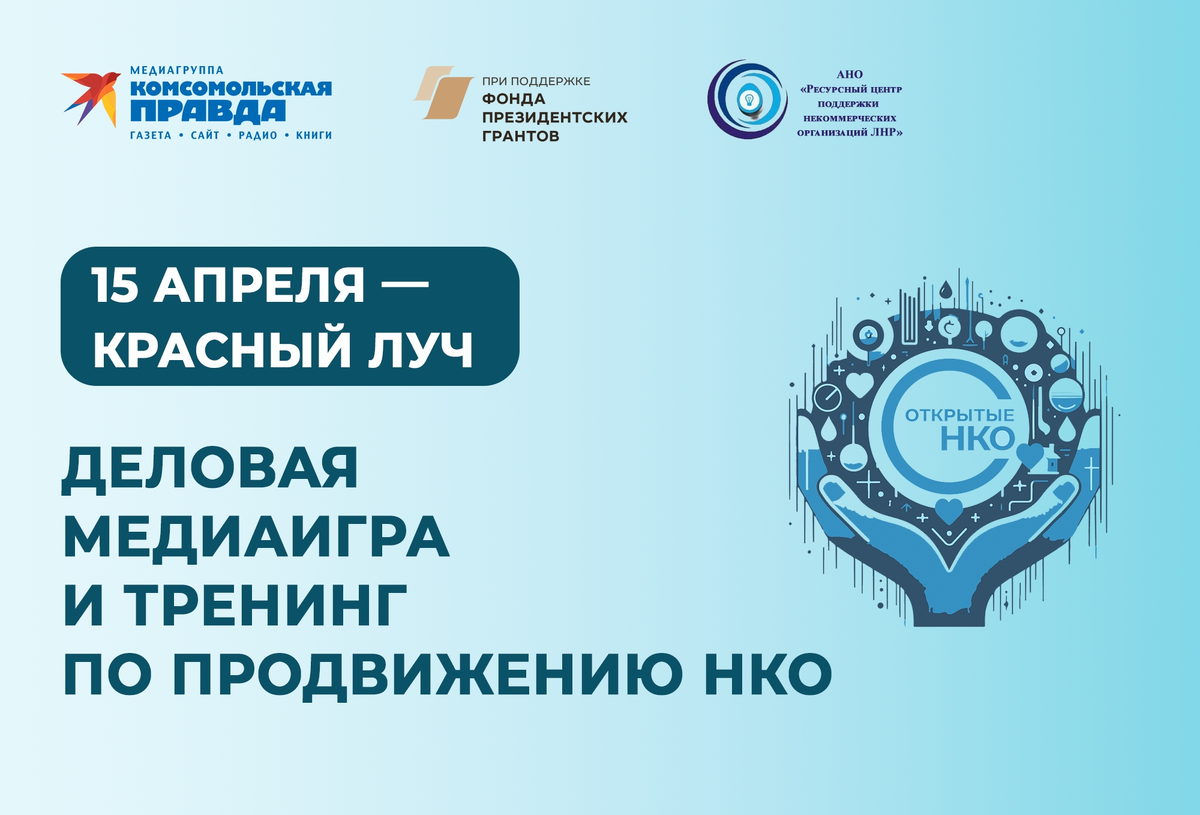 МЕДИАГРУППА
КОМСОМОЛЬСКАЯ ПРАВДА
ГАЗЕТА • САЙТ • РАДИО • КНИГИ

ПРИ ПОДДЕРЖКЕ
ФОНДА ПРЕЗИДЕНТСКИХ ГРАНТОВ

АНО
«Ресурсный центр поддержки некоммерческих организаций ЛНР»

15 АПРЕЛЯ — КРАСНЫЙ ЛУЧ

ДЕЛОВАЯ МЕДИАИГРА И ТРЕНИНГ ПО ПРОДВИЖЕНИЮ НКО

ОТКРЫТЫЕ НКО